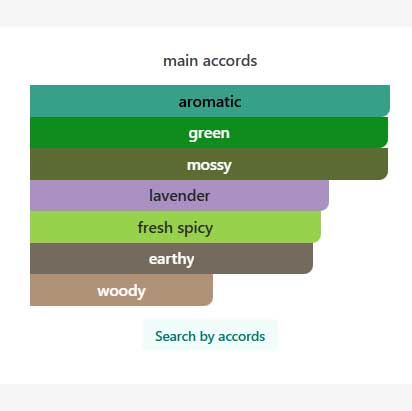 main accords

aromatic

green

mossy

lavender

fresh spicy

earthy

woody

Search by accords